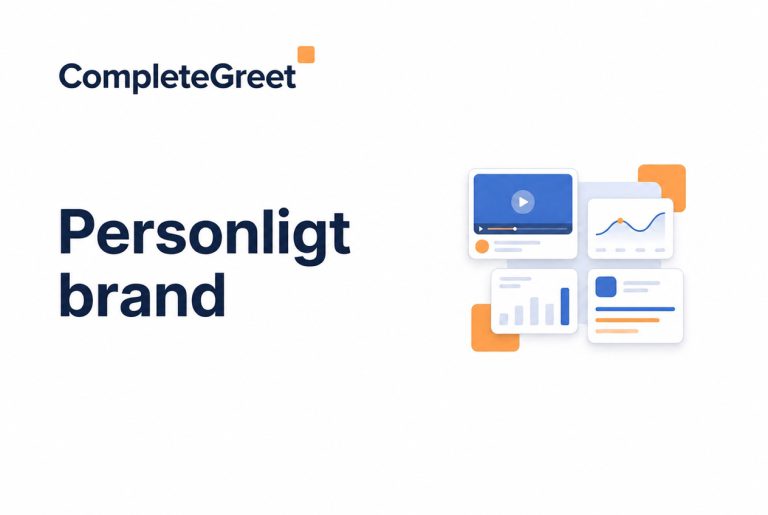 CompleteGreet

Personligt brand